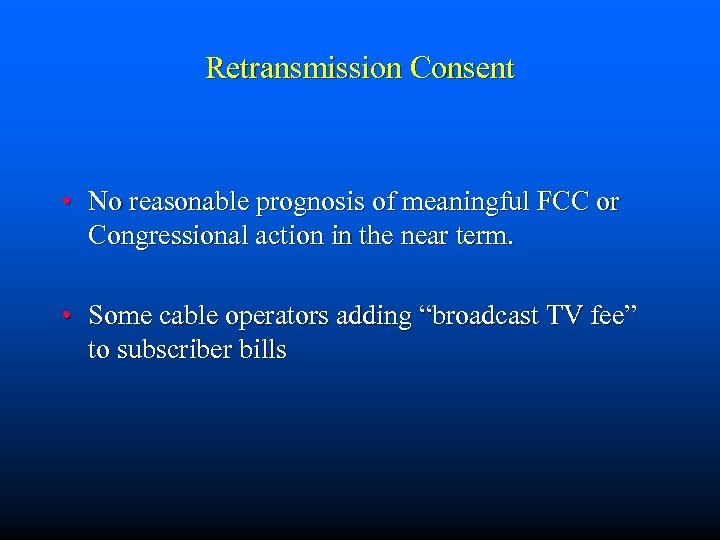 Retransmission Consent

• No reasonable prognosis of meaningful FCC or Congressional action in the near term.

• Some cable operators adding “broadcast TV fee” to subscriber bills